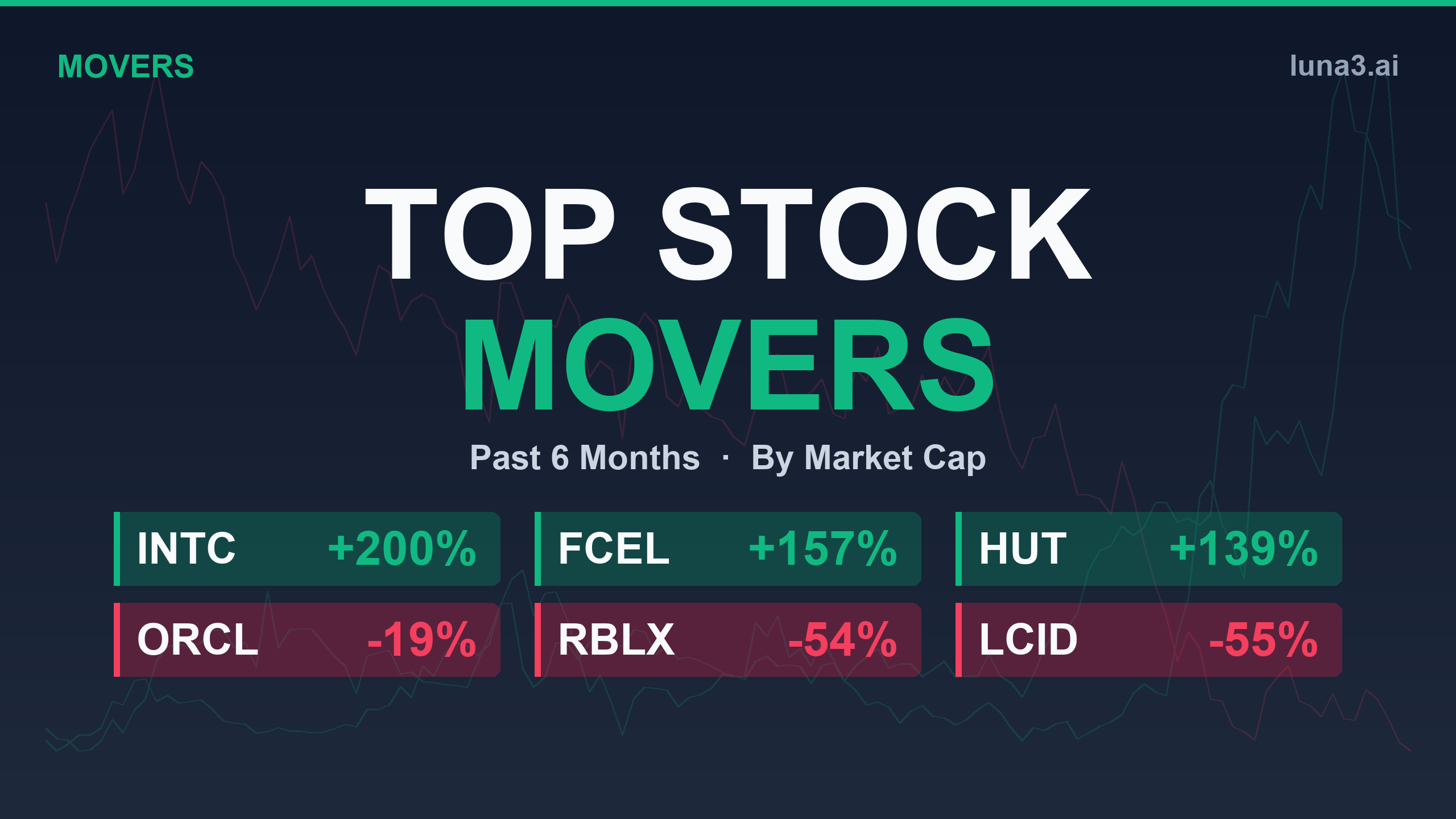 MOVERS

luna3.ai

TOP STOCK
MOVERS

Past 6 Months · By Market Cap

INTC +200%

FCEL +157%

HUT +139%

ORCL -19%

RBLX -54%

LCID -55%